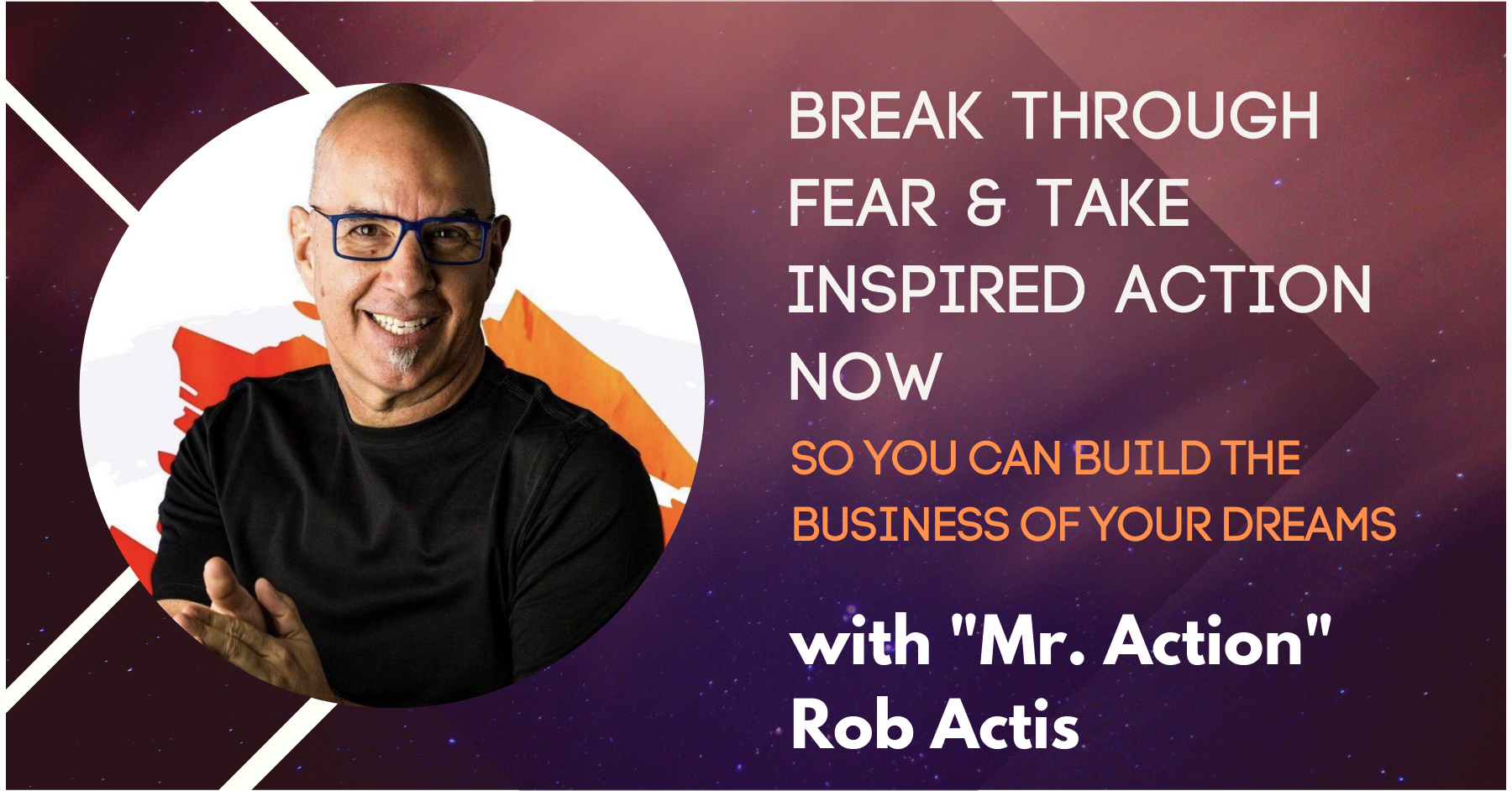 BREAK THROUGH FEAR & TAKE INSPIRED ACTION NOW

SO YOU CAN BUILD THE BUSINESS OF YOUR DREAMS

with "Mr. Action" Rob Actis